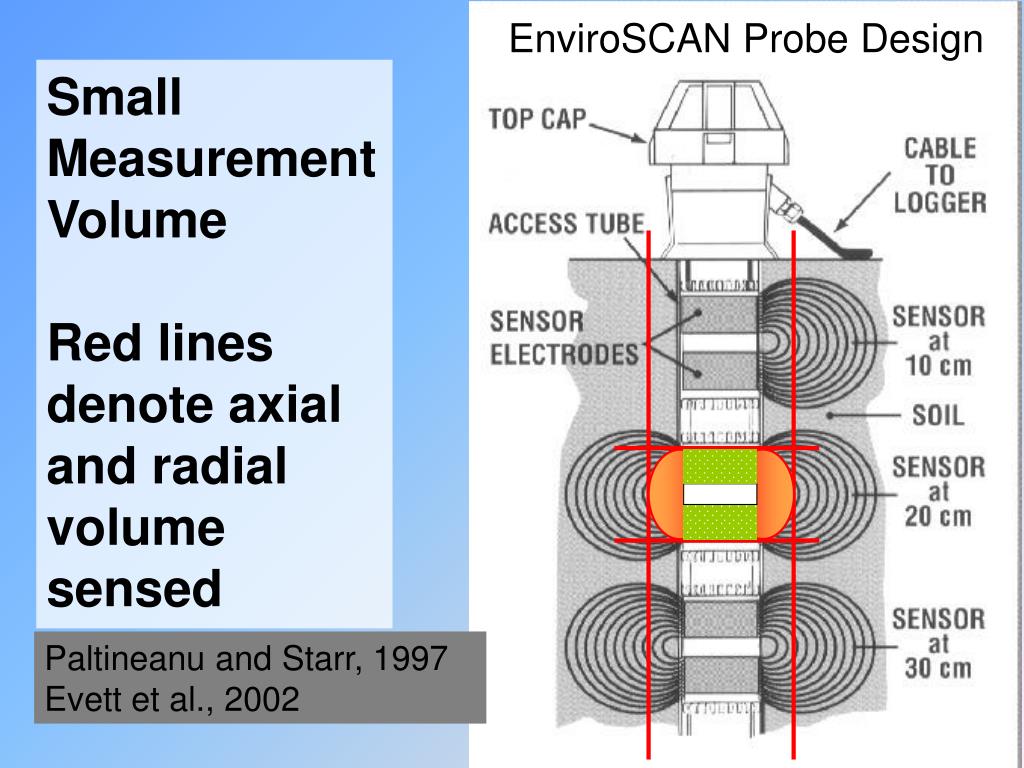 Small Measurement Volume

Red lines denote axial and radial volume sensed

Paltineanu and Starr, 1997
Evett et al., 2002

EnviroSCAN Probe Design

TOP CAP

CABLE TO LOGGER

ACCESS TUBE

SENSOR ELECTRODES

SENSOR at 10 cm

SOIL

SENSOR at 20 cm

SENSOR at 30 cm